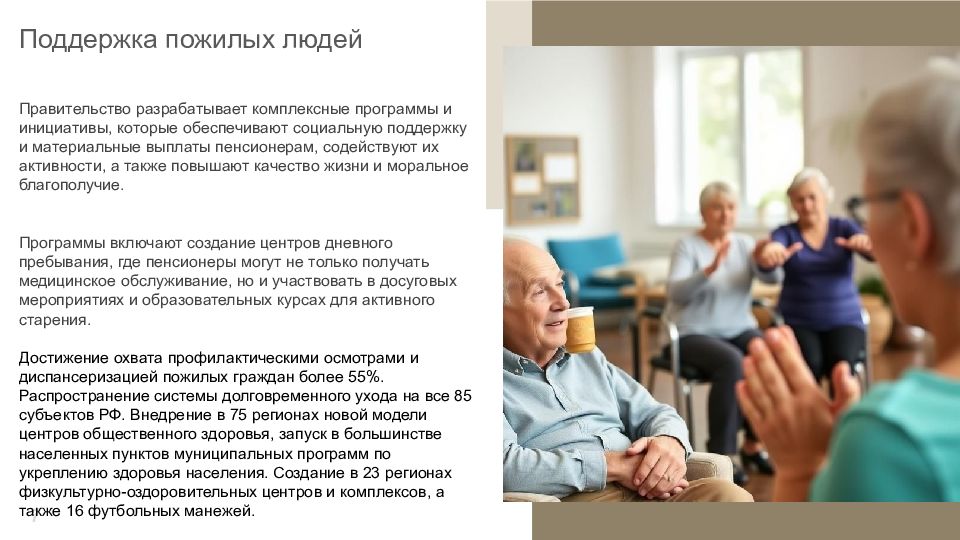 Поддержка пожилых людей

Правительство разрабатывает комплексные программы и инициативы, которые обеспечивают социальную поддержку и материальные выплаты пенсионерам, содействуют их активности, а также повышают качество жизни и моральное благополучие.

Программы включают создание центров дневного пребывания, где пенсионеры могут не только получать медицинское обслуживание, но и участвовать в досуговых мероприятиях и образовательных курсах для активного старения.

Достижение охвата профилактическими осмотрами и диспансеризацией пожилых граждан более 55%. Распространение системы долговременного ухода на все 85 субъектов РФ. Внедрение в 75 регионах новой модели центров общественного здоровья, запуск в большинстве населенных пунктов муниципальных программ по укреплению здоровья населения. Создание в 23 регионах физкультурно-оздоровительных центров и комплексов, а также 16 футбольных манежей.